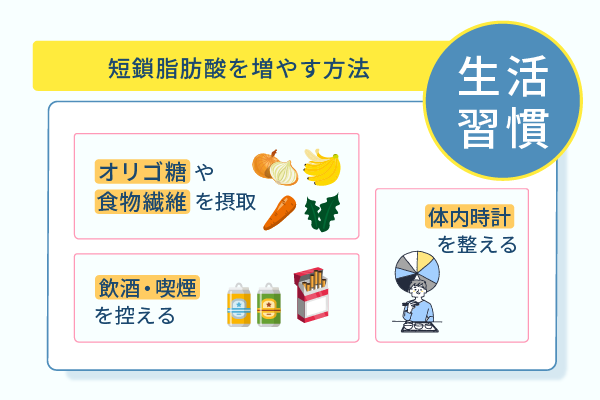 短鎖脂肪酸を増やす方法

生活習慣

オリゴ糖や
食物繊維を摂取

飲酒・喫煙
を控える

体内時計
を整える